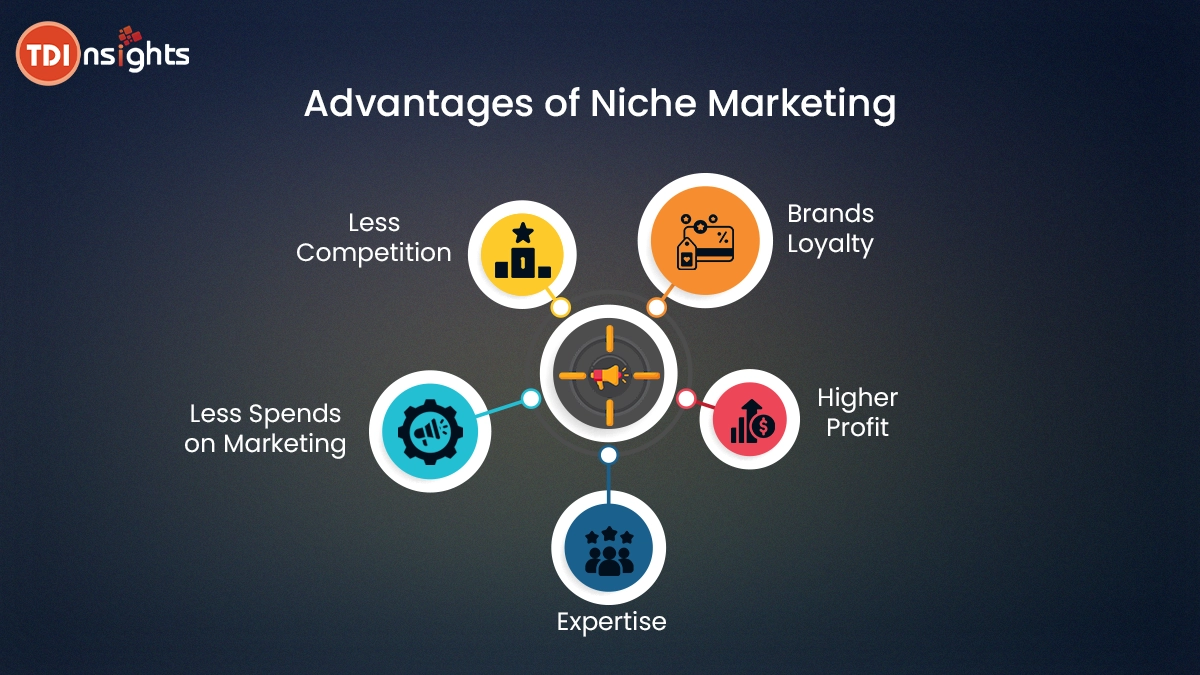 TDInsights

Advantages of Niche Marketing

Less Competition

Brands Loyalty

Less Spends on Marketing

Higher Profit

Expertise